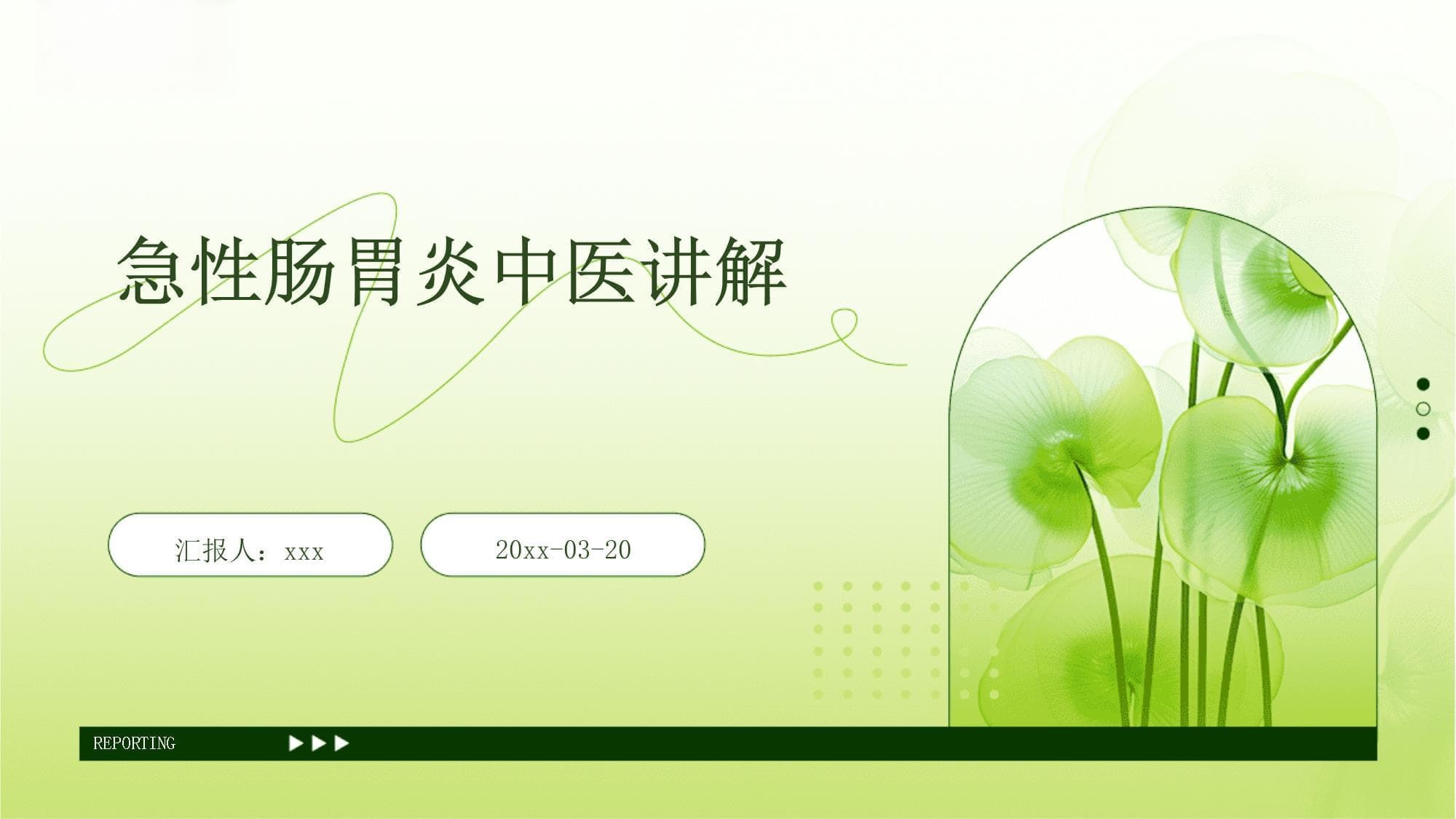 急性肠胃炎中医讲解

汇报人：xxx

20xx-03-20

REPORTING